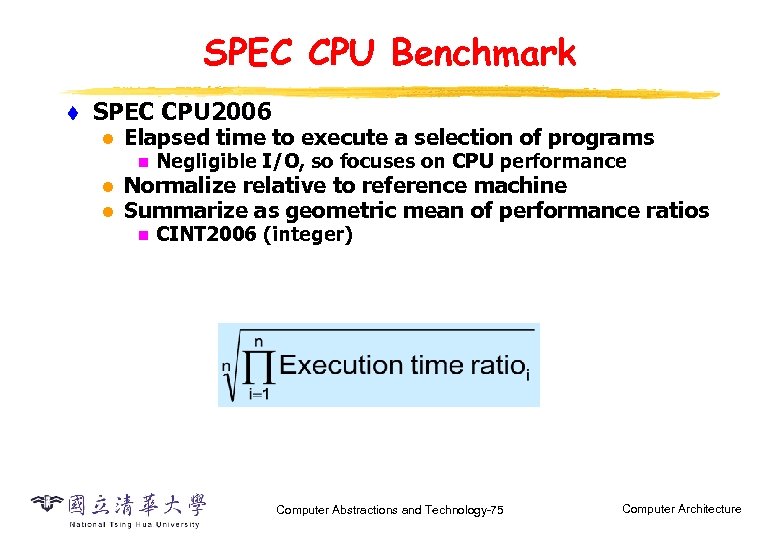 SPEC CPU Benchmark

SPEC CPU2006

Elapsed time to execute a selection of programs

Negligible I/O, so focuses on CPU performance

Normalize relative to reference machine

Summarize as geometric mean of performance ratios

CINT2006 (integer)

$\sqrt[n]{\prod_{i=1}^{n} \text{Execution time ratio}_i}$

國立清華大學
National Tsing Hua University

Computer Abstractions and Technology-75

Computer Architecture